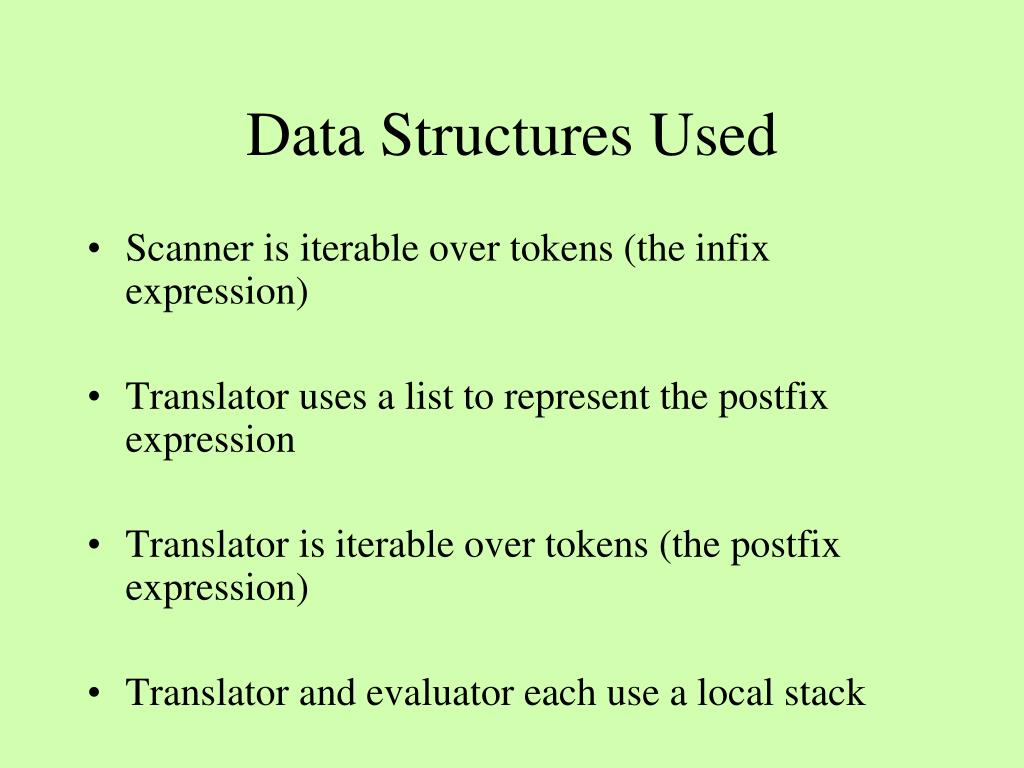 Data Structures Used

• Scanner is iterable over tokens (the infix expression)

• Translator uses a list to represent the postfix expression

• Translator is iterable over tokens (the postfix expression)

• Translator and evaluator each use a local stack